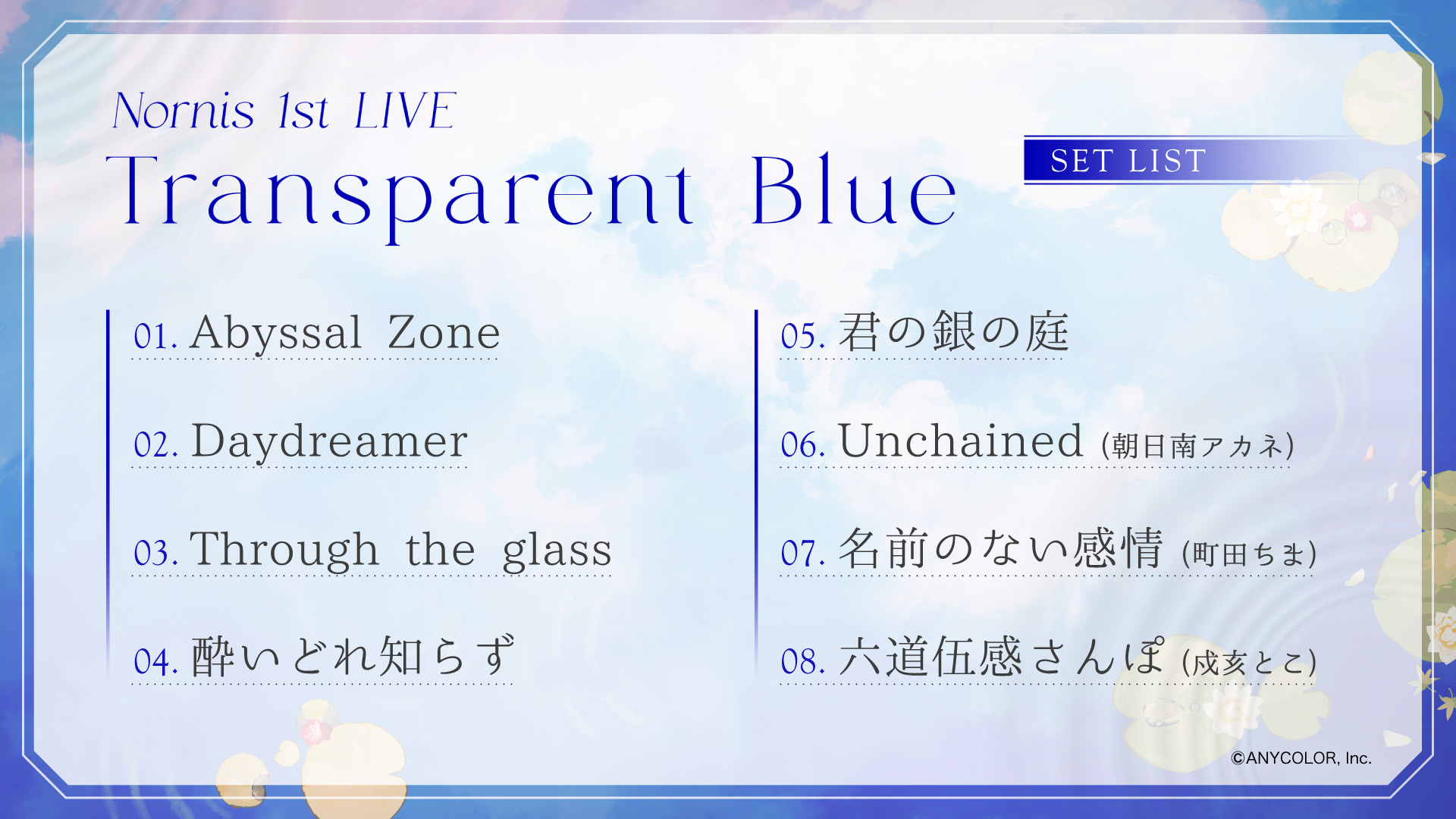 Nornis 1st LIVE
Transparent Blue

SET LIST

01. Abyssal Zone

02. Daydreamer

03. Through the glass

04. 酔いどれ知らず

05. 君の銀の庭

06. Unchained (朝日南アカネ)

07. 名前のない感情 (町田ちま)

08. 六道伍感さんぽ (戌亥とこ)

©ANYCOLOR, Inc.